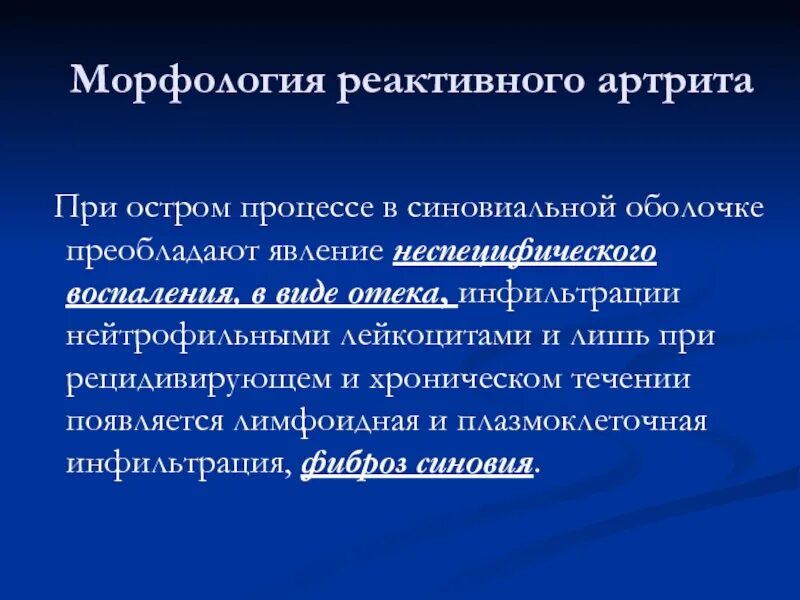 Морфология реактивного артрита

При остром процессе в синовиальной оболочке преобладают явление неспецифического воспаления, в виде отека, инфильтрации нейтрофильными лейкоцитами и лишь при рецидивирующем и хроническом течении появляется лимфоидная и плазмоклеточная инфильтрация, фиброз синовия.